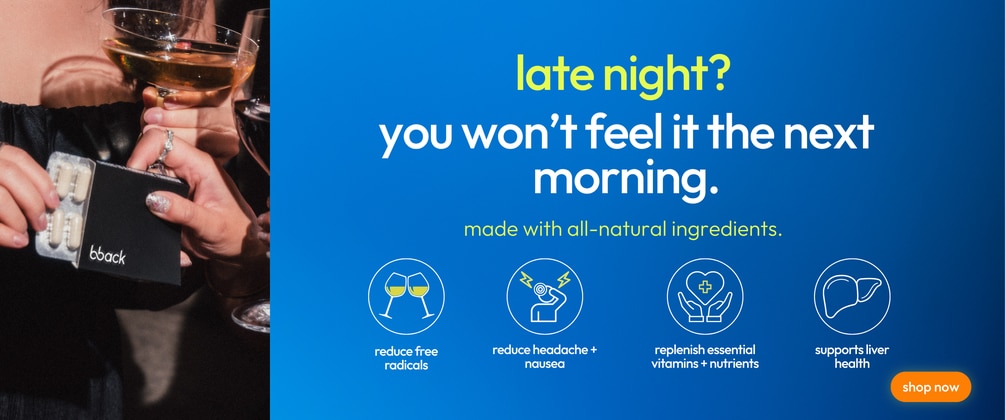 bback

late night?

you won't feel it the next morning.

made with all-natural ingredients.

reduce free radicals

reduce headache + nausea

replenish essential vitamins + nutrients

supports liver health

shop now